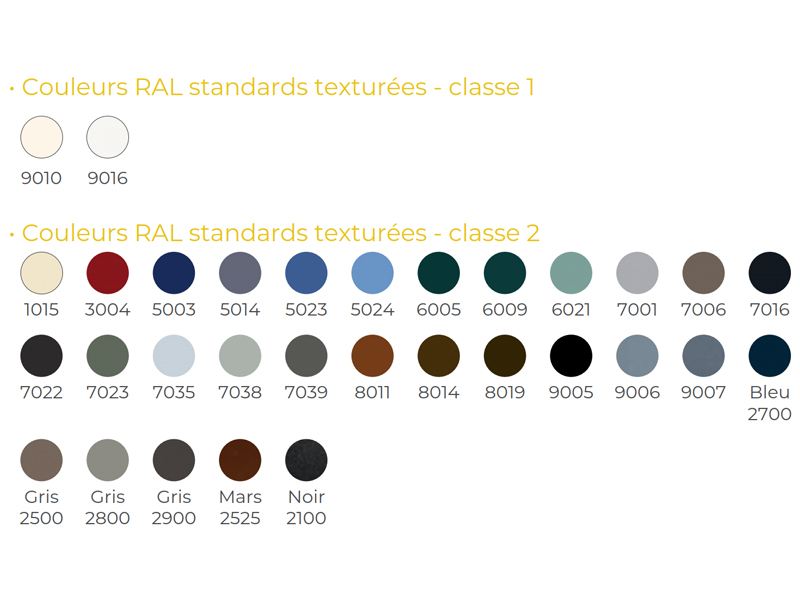 • Couleurs RAL standards texturées - classe 1

9010 9016

• Couleurs RAL standards texturées - classe 2

1015 3004 5003 5014 5023 5024 6005 6009 6021 7001 7006 7016

7022 7023 7035 7038 7039 8011 8014 8019 9005 9006 9007 Bleu 2700

Gris 2500 Gris 2800 Gris 2900 Mars 2525 Noir 2100